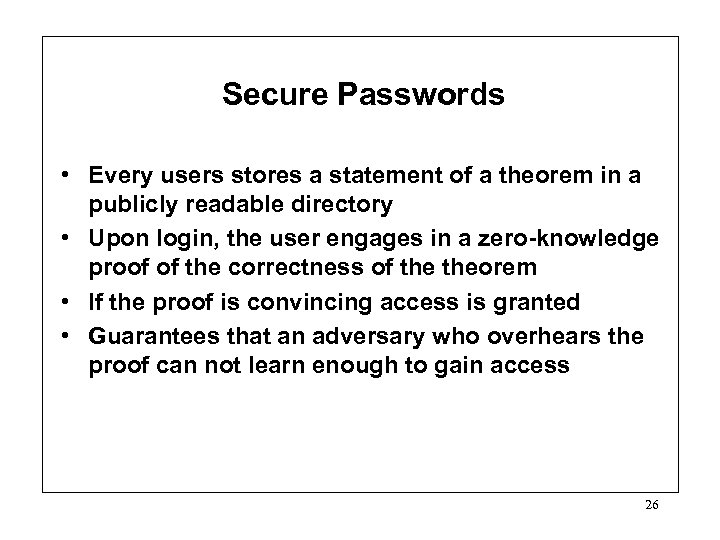 Secure Passwords

• Every users stores a statement of a theorem in a publicly readable directory
• Upon login, the user engages in a zero-knowledge proof of the correctness of the theorem
• If the proof is convincing access is granted
• Guarantees that an adversary who overhears the proof can not learn enough to gain access

26